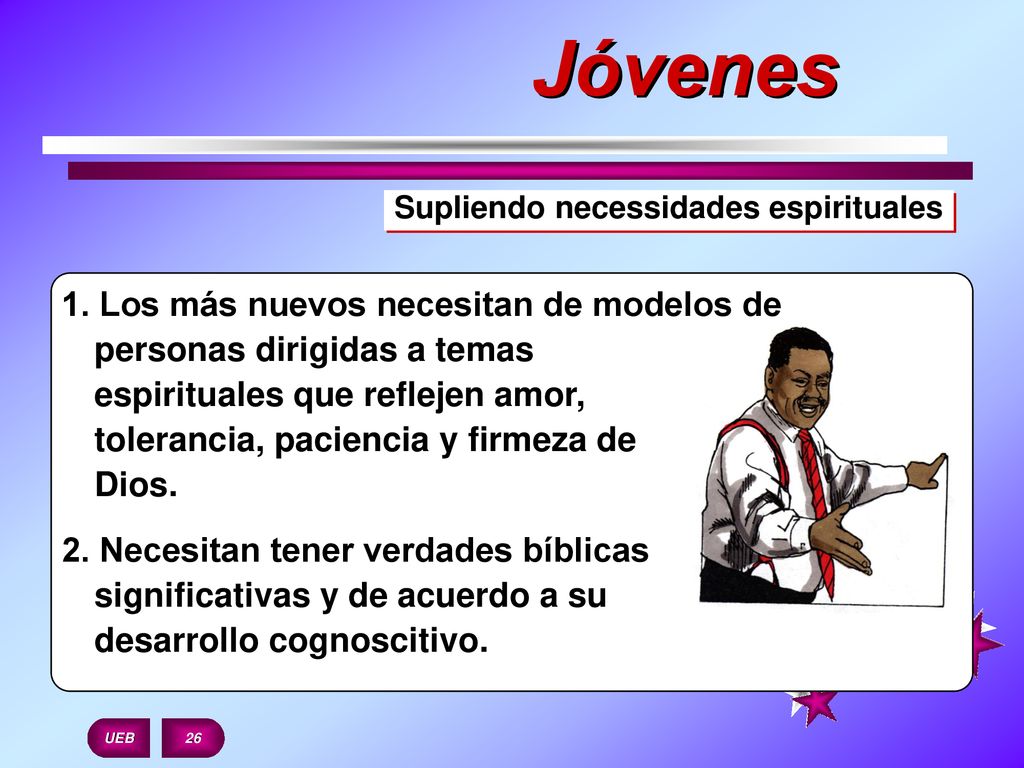 Jóvenes

Supliendo necessidades espirituales

1. Los más nuevos necesitan de modelos de personas dirigidas a temas espirituales que reflejen amor, tolerancia, paciencia y firmeza de Dios.

2. Necesitan tener verdades bíblicas significativas y de acuerdo a su desarrollo cognoscitivo.

UEB

26